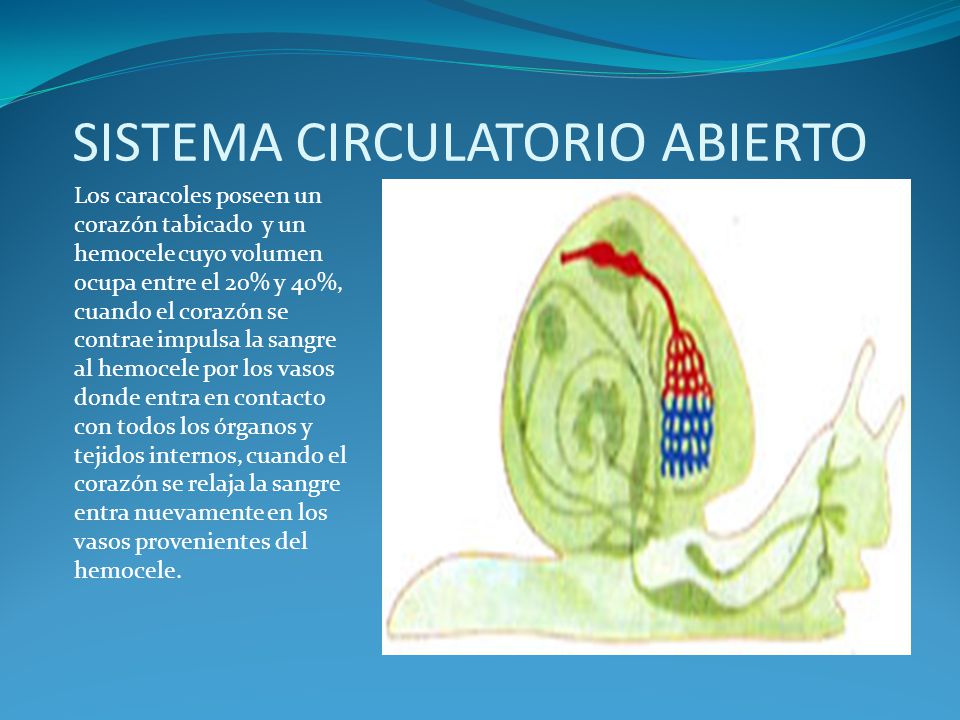 SISTEMA CIRCULATORIO ABIERTO

Los caracoles poseen un corazón tabicado y un hemocele cuyo volumen ocupa entre el 20% y 40%, cuando el corazón se contrae impulsa la sangre al hemocele por los vasos donde entra en contacto con todos los órganos y tejidos internos, cuando el corazón se relaja la sangre entra nuevamente en los vasos provenientes del hemocele.